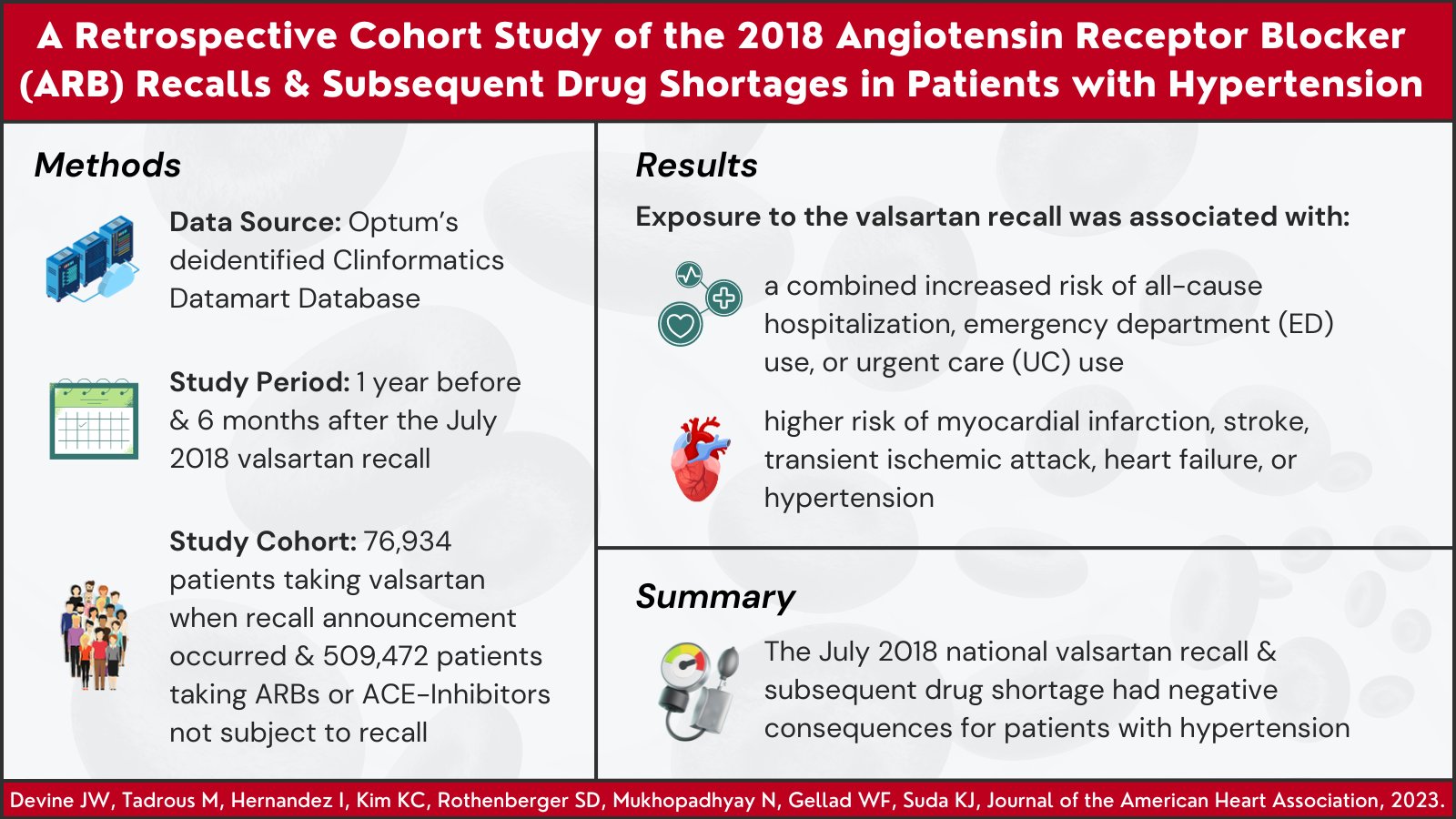 A Retrospective Cohort Study of the 2018 Angiotensin Receptor Blocker (ARB) Recalls & Subsequent Drug Shortages in Patients with Hypertension

Methods

Data Source: Optum's deidentified Clinformatics Datamart Database

Study Period: 1 year before & 6 months after the July 2018 valsartan recall

Study Cohort: 76,934 patients taking valsartan when recall announcement occurred & 509,472 patients taking ARBs or ACE-Inhibitors not subject to recall

Results

Exposure to the valsartan recall was associated with:

a combined increased risk of all-cause hospitalization, emergency department (ED) use, or urgent care (UC) use

higher risk of myocardial infarction, stroke, transient ischemic attack, heart failure, or hypertension

Summary

The July 2018 national valsartan recall & subsequent drug shortage had negative consequences for patients with hypertension

Devine JW, Tadrous M, Hernandez I, Kim KC, Rothenberger SD, Mukhopadhyay N, Gellad WF, Suda KJ, Journal of the American Heart Association, 2023.